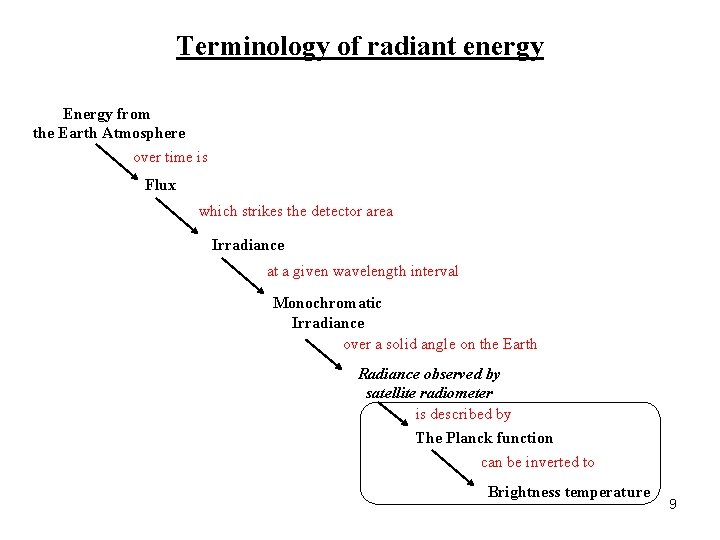 Terminology of radiant energy

Energy from the Earth Atmosphere

over time is

Flux

which strikes the detector area

Irradiance

at a given wavelength interval

Monochromatic Irradiance

over a solid angle on the Earth

Radiance observed by satellite radiometer

is described by

The Planck function

can be inverted to

Brightness temperature

9